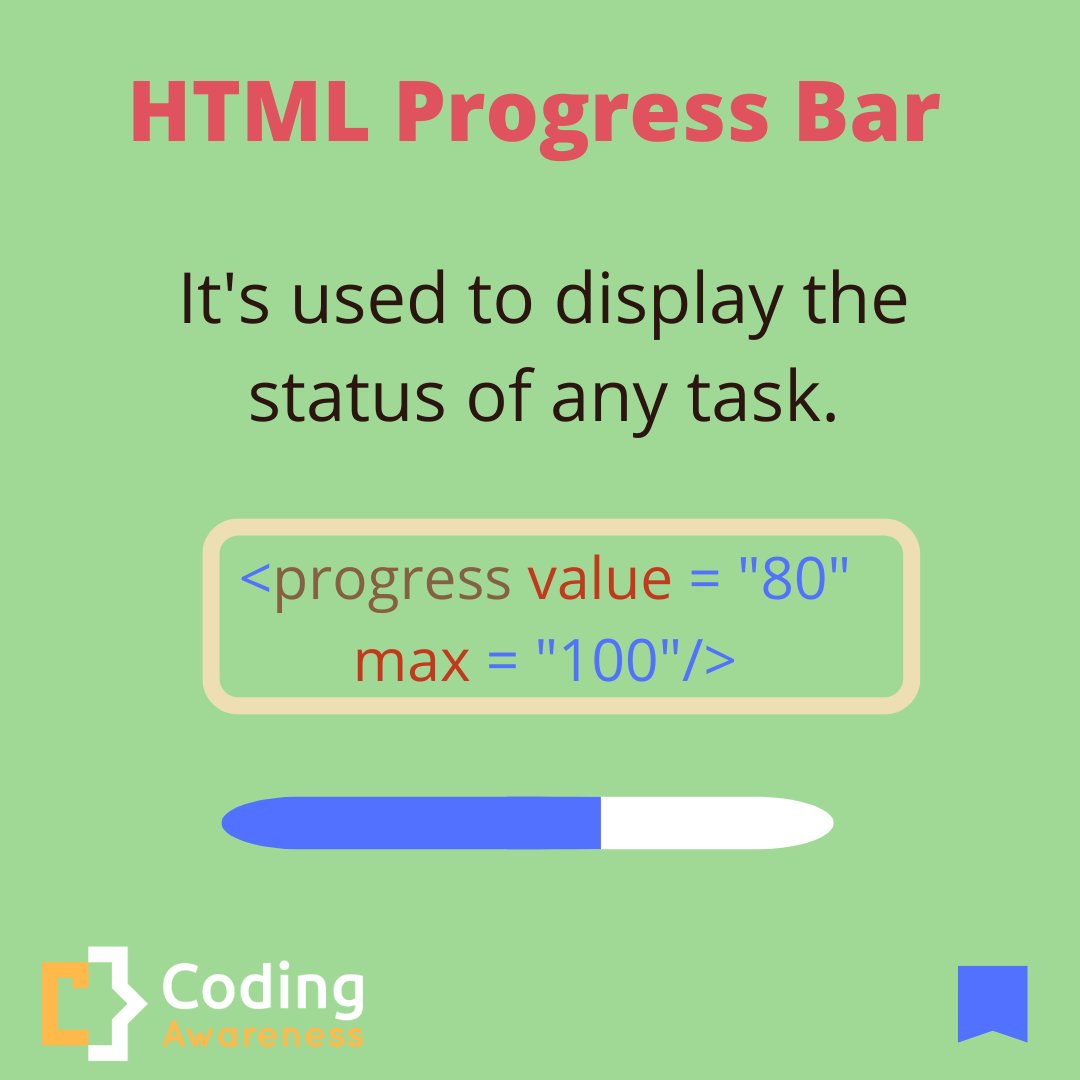 HTML Progress Bar

It's used to display the status of any task.

<progress value = "80" max = "100"/>

Coding Awareness